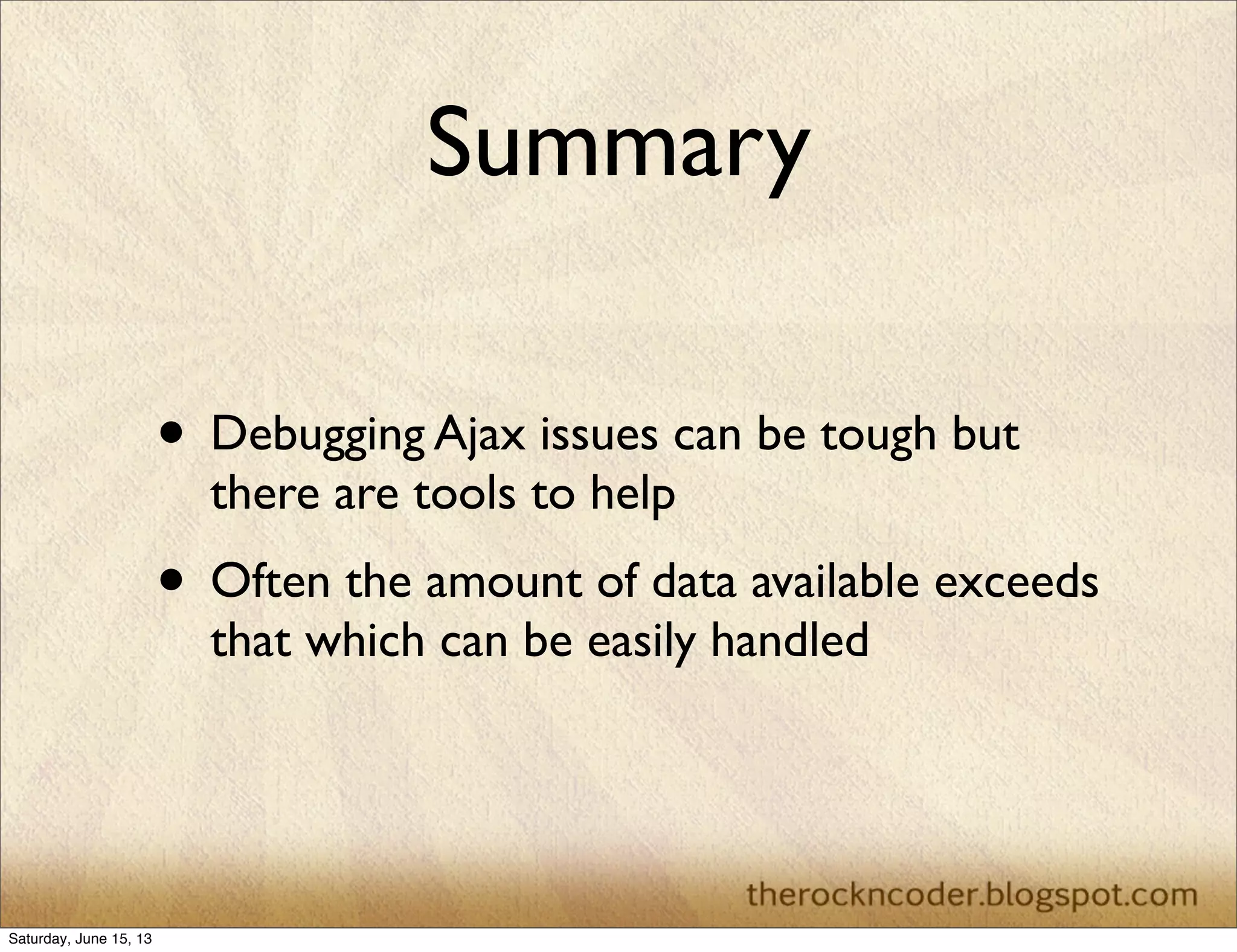 Summary

• Debugging Ajax issues can be tough but there are tools to help

• Often the amount of data available exceeds that which can be easily handled

therockncoder.blogspot.com

Saturday, June 15, 13